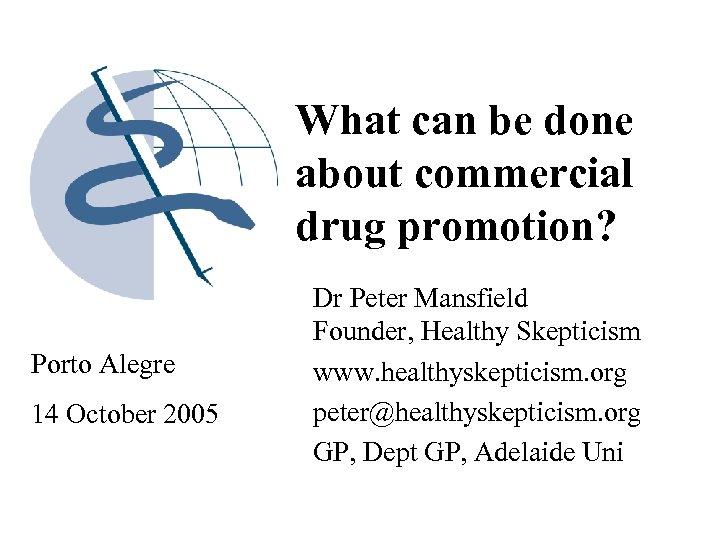 What can be done about commercial drug promotion?

Dr Peter Mansfield
Founder, Healthy Skepticism
www.healthyskepticism.org
peter@healthyskepticism.org
GP, Dept GP, Adelaide Uni

Porto Alegre
14 October 2005